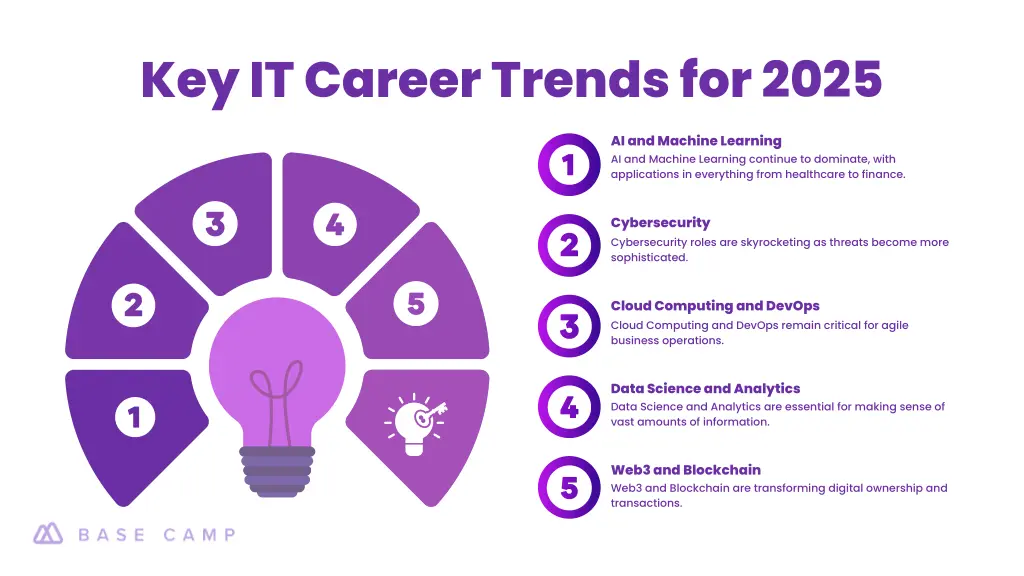 Key IT Career Trends for 2025

3

4

2

5

1

1
AI and Machine Learning
AI and Machine Learning continue to dominate, with applications in everything from healthcare to finance.

2
Cybersecurity
Cybersecurity roles are skyrocketing as threats become more sophisticated.

3
Cloud Computing and DevOps
Cloud Computing and DevOps remain critical for agile business operations.

4
Data Science and Analytics
Data Science and Analytics are essential for making sense of vast amounts of information.

5
Web3 and Blockchain
Web3 and Blockchain are transforming digital ownership and transactions.

BASE CAMP